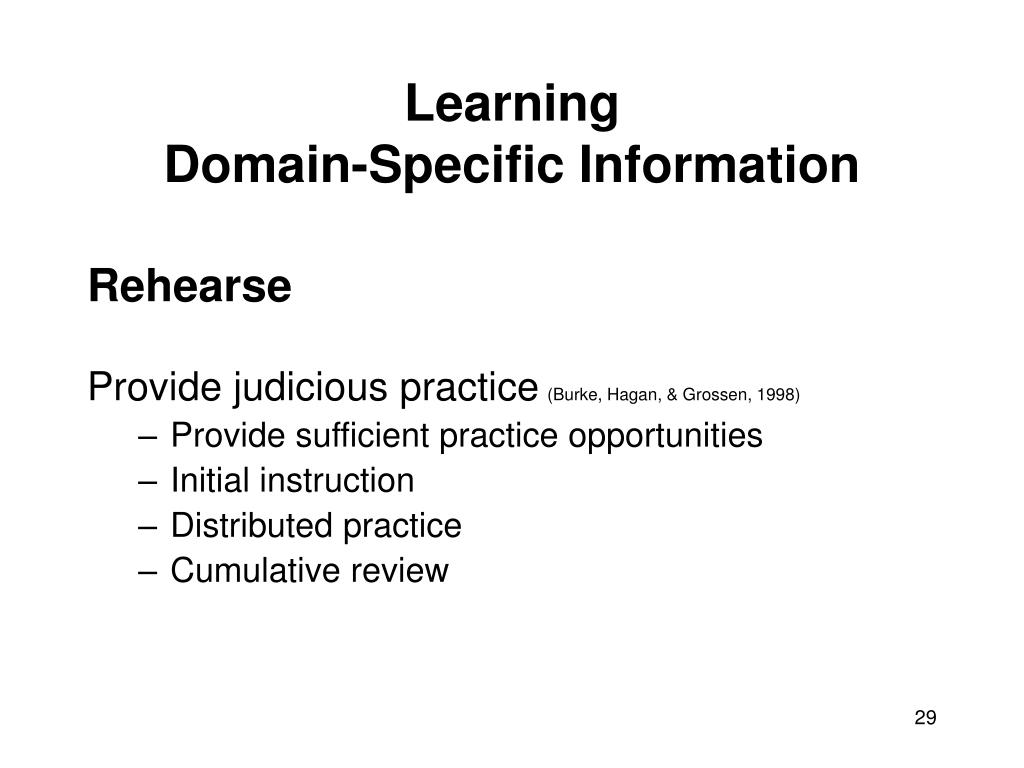 Learning
Domain-Specific Information

Rehearse

Provide judicious practice (Burke, Hagan, & Grossen, 1998)
– Provide sufficient practice opportunities
– Initial instruction
– Distributed practice
– Cumulative review

29